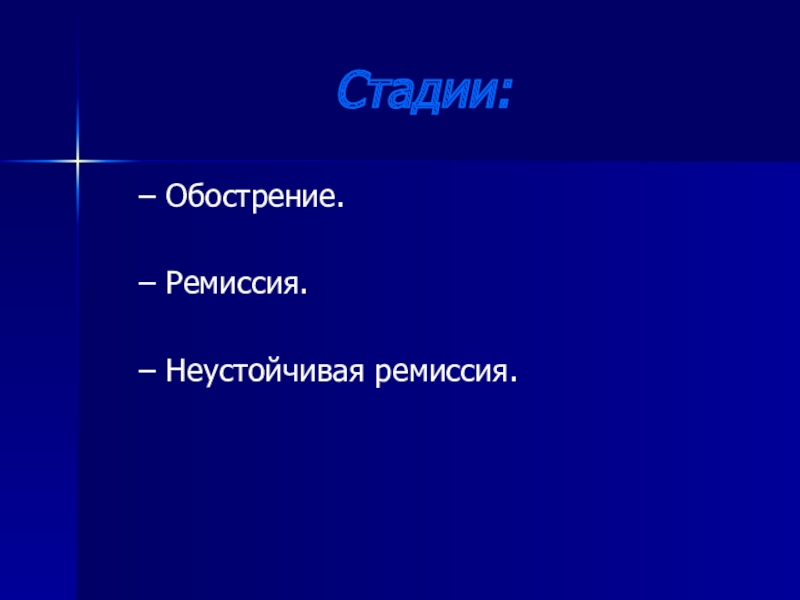 Стадии:

– Обострение.

– Ремиссия.

– Неустойчивая ремиссия.